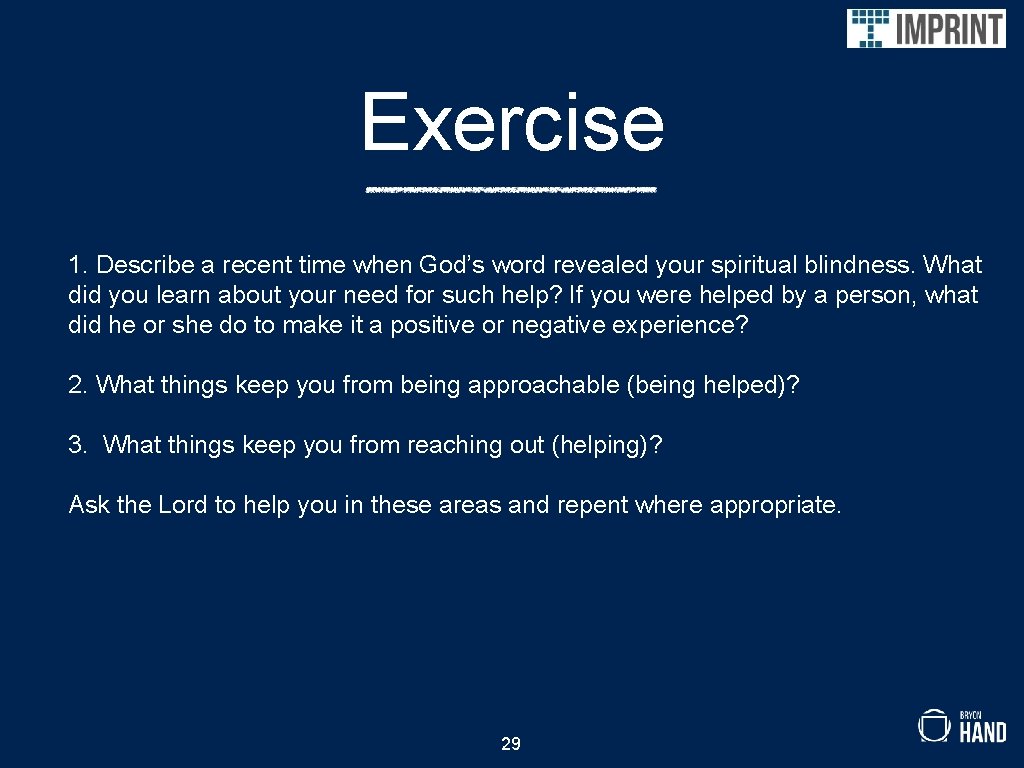 IMPRINT

Exercise

1. Describe a recent time when God’s word revealed your spiritual blindness. What did you learn about your need for such help? If you were helped by a person, what did he or she do to make it a positive or negative experience?

2. What things keep you from being approachable (being helped)?

3. What things keep you from reaching out (helping)?

Ask the Lord to help you in these areas and repent where appropriate.

29

BRYCN HAND